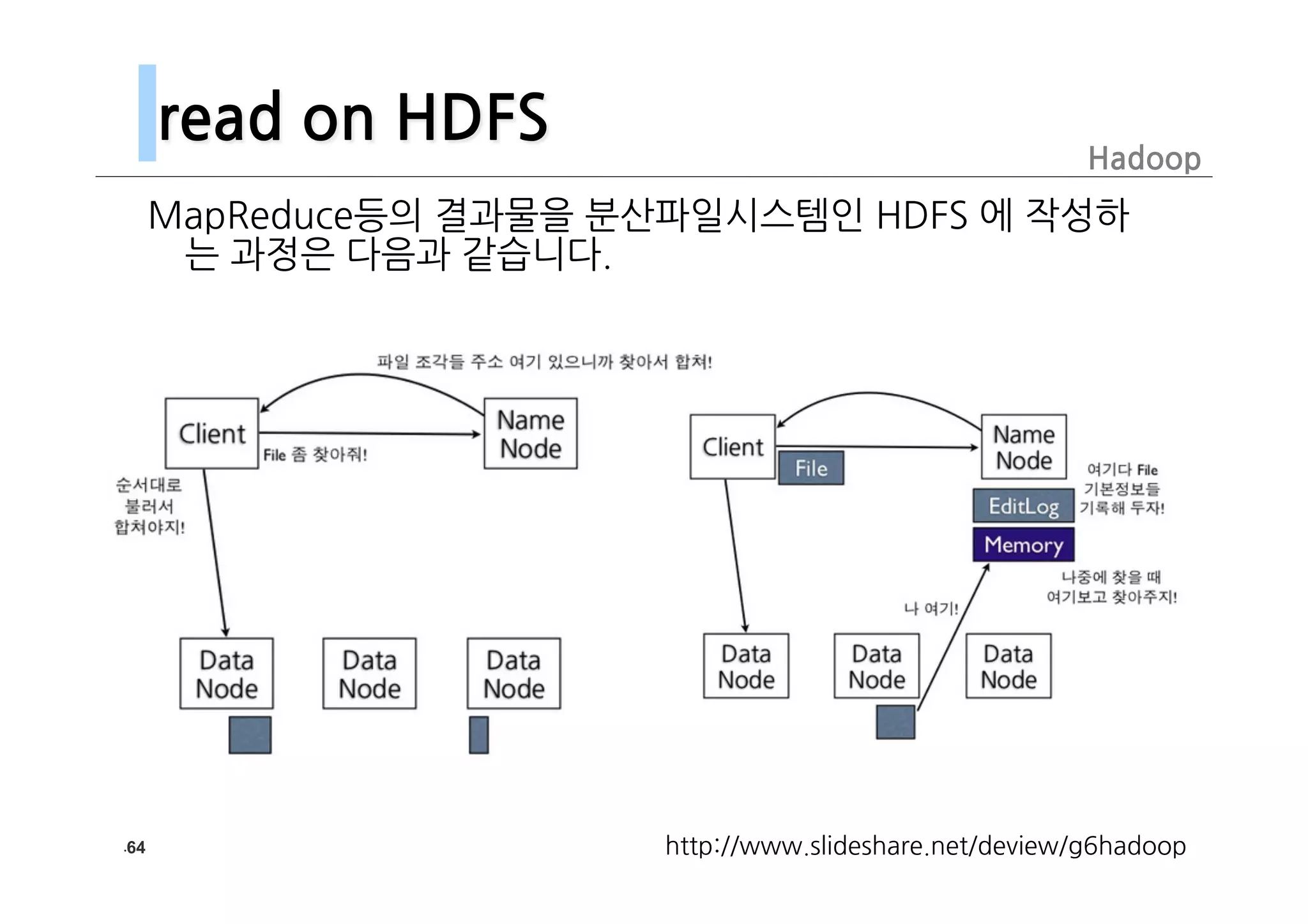 read on HDFS

Hadoop

MapReduce등의 결과물을 분산파일시스템인 HDFS 에 작성하는 과정은 다음과 같습니다.

파일 조각들 주소 여기 있으니까 찾아서 합쳐!

Client

Name Node

File 좀 찾아줘!

순서대로 불러서 합쳐야지!

Data Node

Data Node

Data Node

Client

File

Name Node

여기다 File 기본정보들 기록해 두자!

EditLog

Memory

나중에 찾을 때 여기보고 찾아주지!

나 여기!

Data Node

Data Node

Data Node

.64

http://www.slideshare.net/deview/g6hadoop